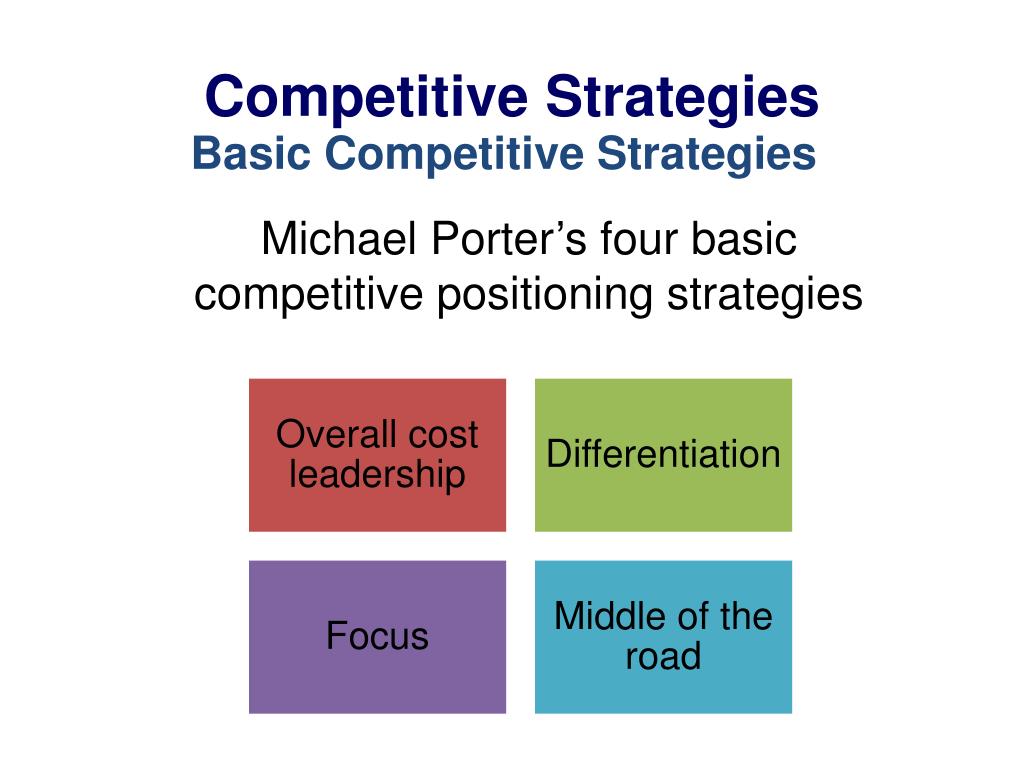 Competitive Strategies
Basic Competitive Strategies

Michael Porter’s four basic competitive positioning strategies

Overall cost leadership

Differentiation

Focus

Middle of the road